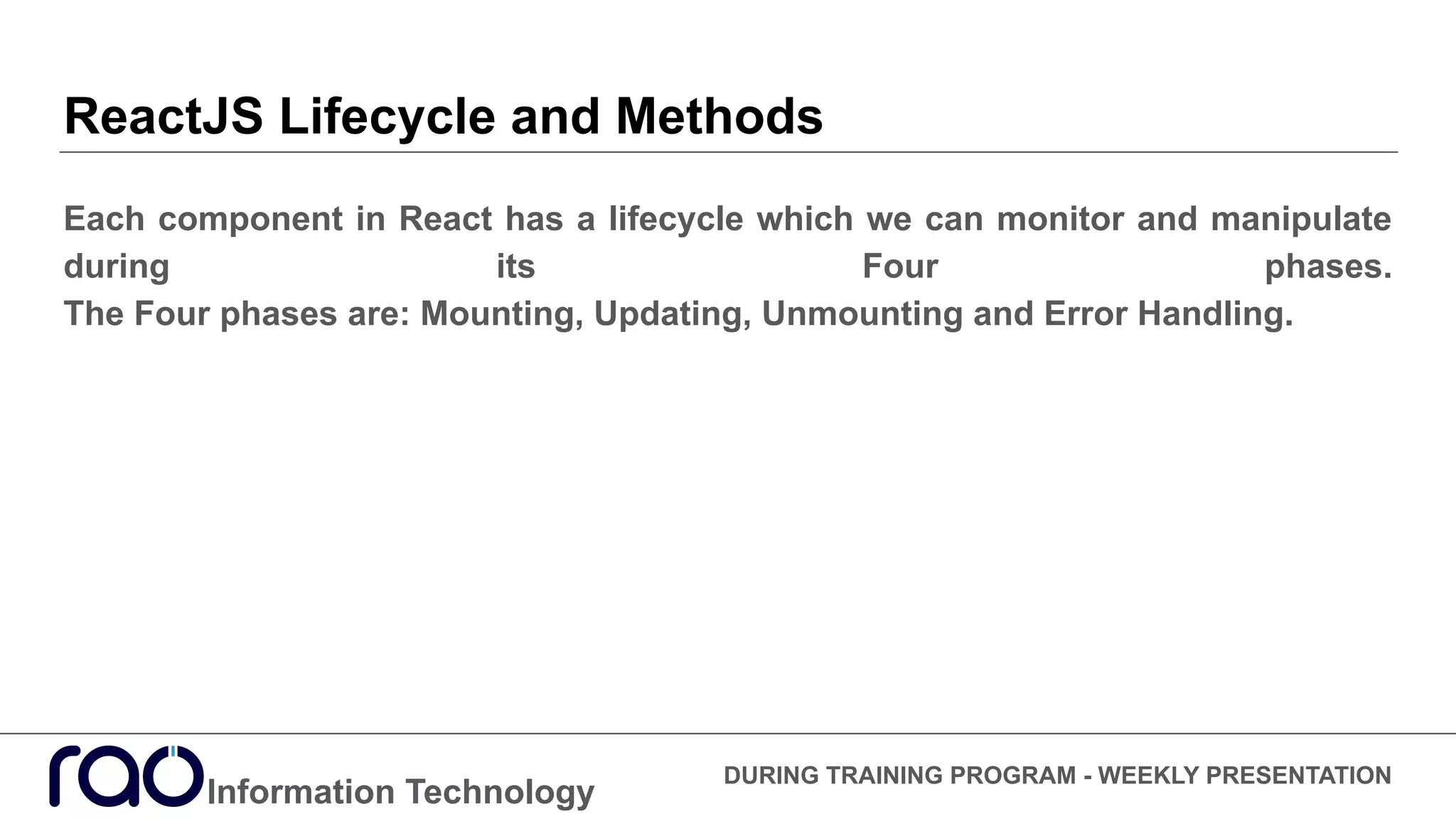 ReactJS Lifecycle and Methods

Each component in React has a lifecycle which we can monitor and manipulate during its Four phases.
The Four phases are: Mounting, Updating, Unmounting and Error Handling.

rao Information Technology

DURING TRAINING PROGRAM - WEEKLY PRESENTATION